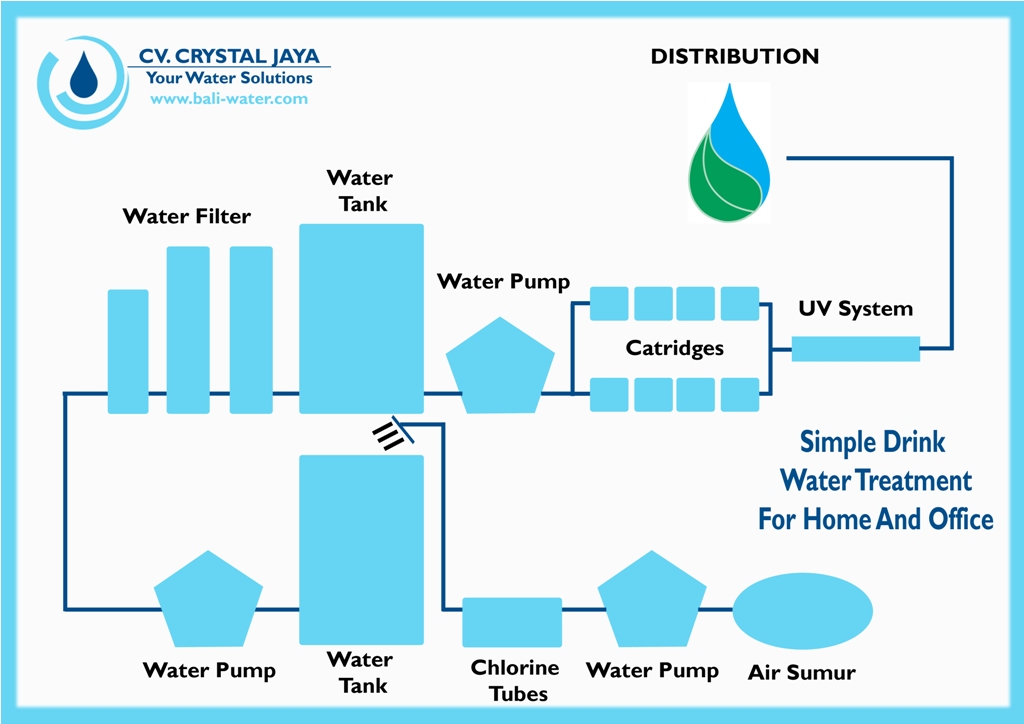 CV. CRYSTAL JAYA
Your Water Solutions
www.bali-water.com

DISTRIBUTION

Water Filter

Water Tank

Water Pump

Catridges

UV System

Simple Drink Water Treatment For Home And Office

Water Pump

Water Tank

Chlorine Tubes

Water Pump

Air Sumur